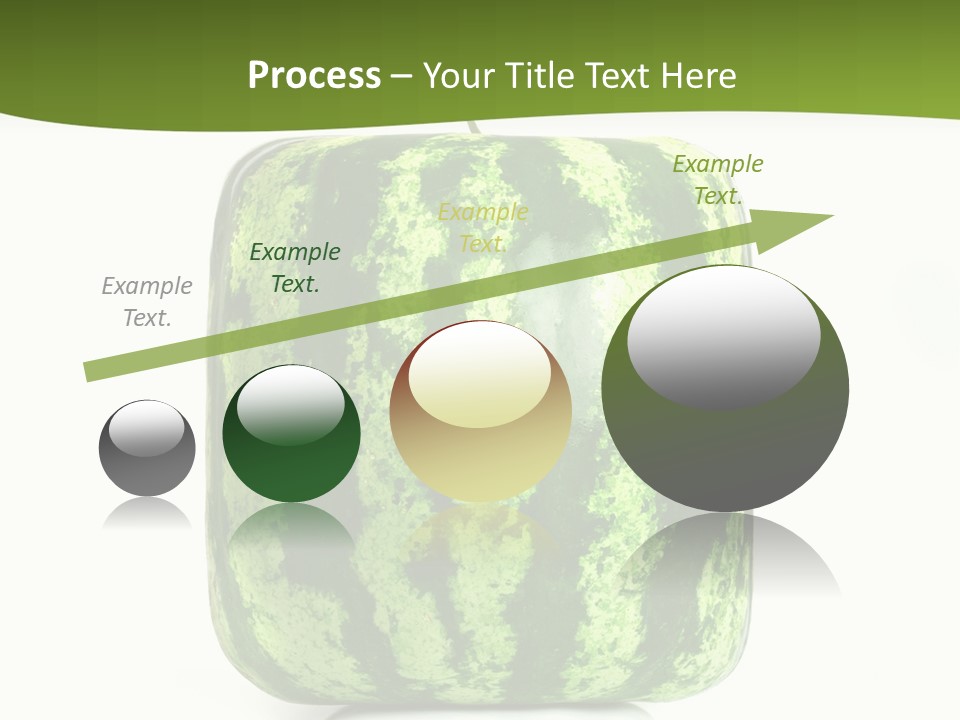 Process – Your Title Text Here

Example Text.

Example Text.

Example Text.

Example Text.